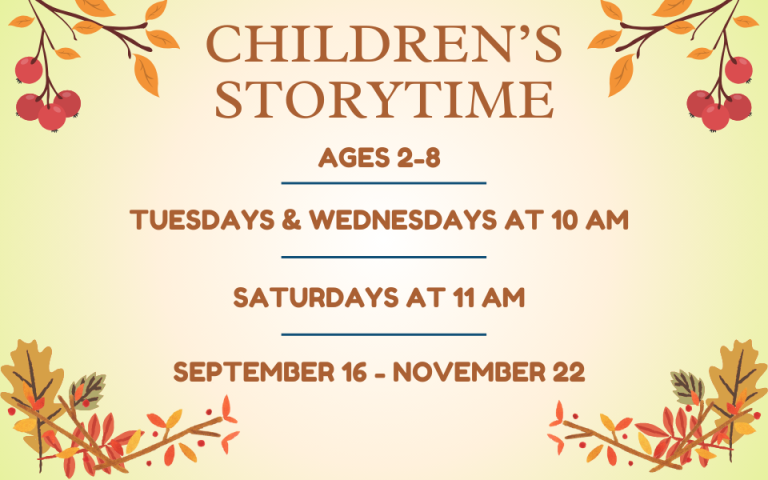 CHILDREN'S STORYTIME

AGES 2-8

TUESDAYS & WEDNESDAYS AT 10 AM

SATURDAYS AT 11 AM

SEPTEMBER 16 - NOVEMBER 22